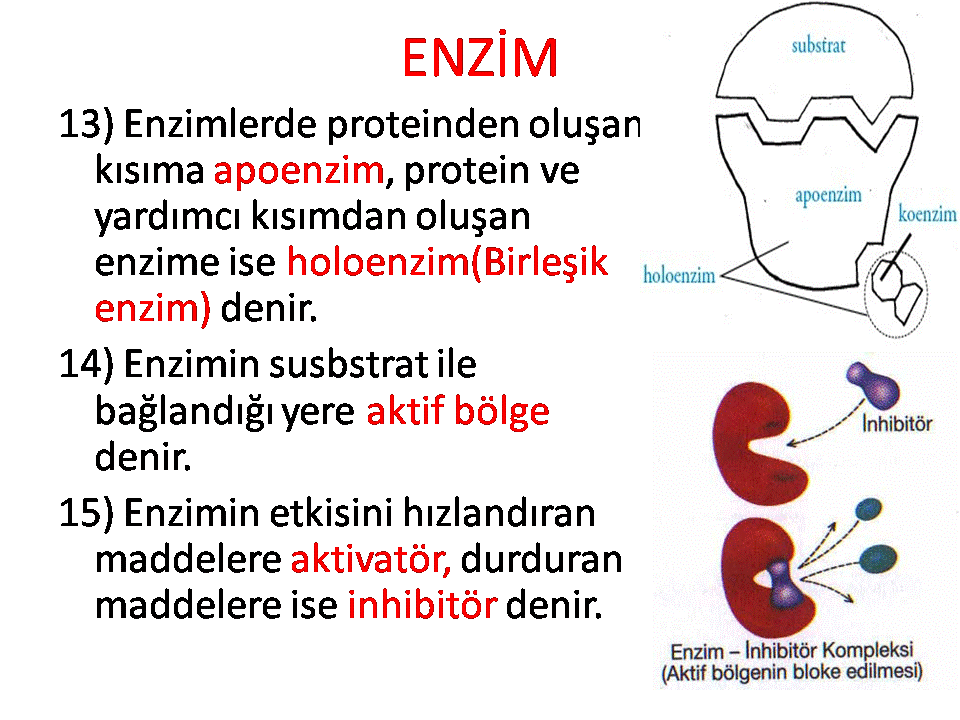 ENZİM

13) Enzimlerde proteinden oluşan kısıma apoenzim, protein ve yardımcı kısımdan oluşan enzime ise holoenzim(Birleşik enzim) denir.

14) Enzimin susbstrat ile bağlandığı yere aktif bölge denir.

15) Enzimin etkisini hızlandıran maddelere aktivatör, durduran maddelere ise inhibitör denir.

substrat
apoenzim
koenzim
holoenzim

İnhibitör

Enzim – İnhibitör Kompleksi
(Aktif bölgenin bloke edilmesi)